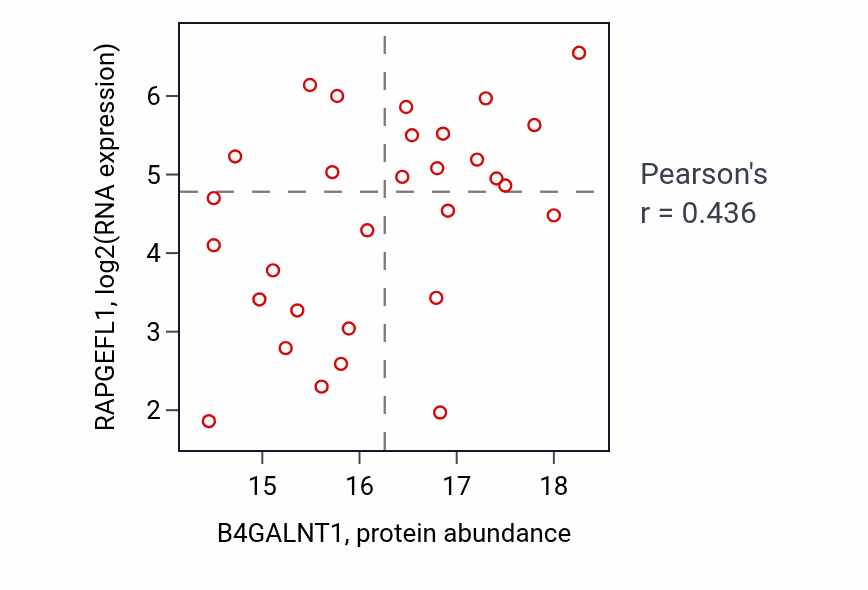 RAPGEFL1, log2(RNA expression)

6
5
4
3
2

15
16
17
18

B4GALNT1, protein abundance

Pearson's
r = 0.436